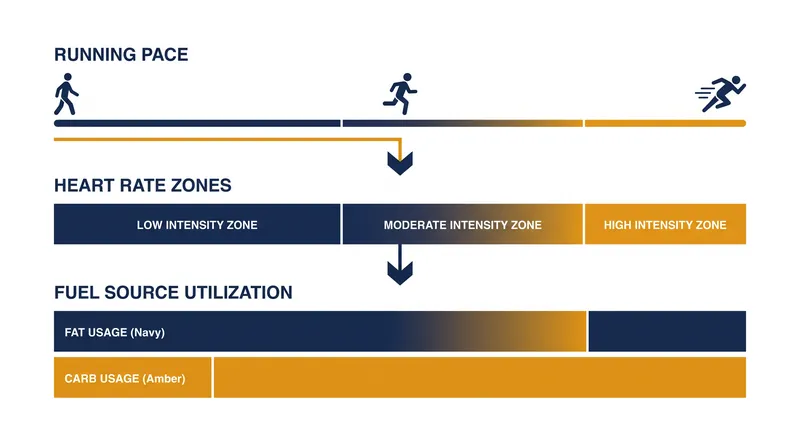 RUNNING PACE

HEART RATE ZONES

LOW INTENSITY ZONE

MODERATE INTENSITY ZONE

HIGH INTENSITY ZONE

FUEL SOURCE UTILIZATION

FAT USAGE (Navy)

CARB USAGE (Amber)